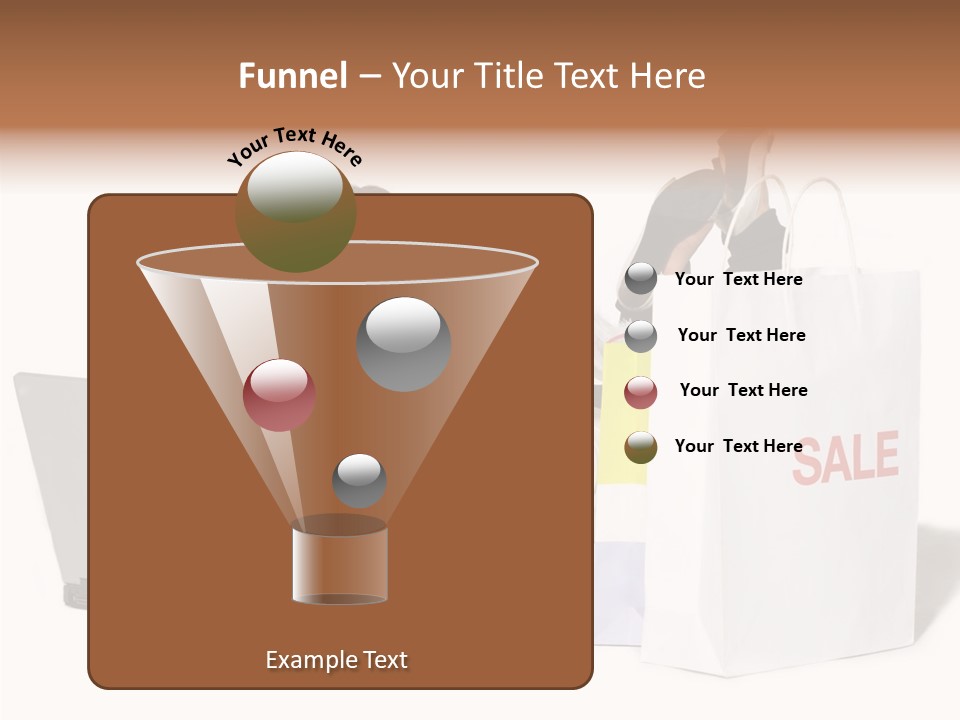 Funnel – Your Title Text Here

Your Text Here

Your Text Here

Your Text Here

Your Text Here

Your Text Here

SALE

Example Text